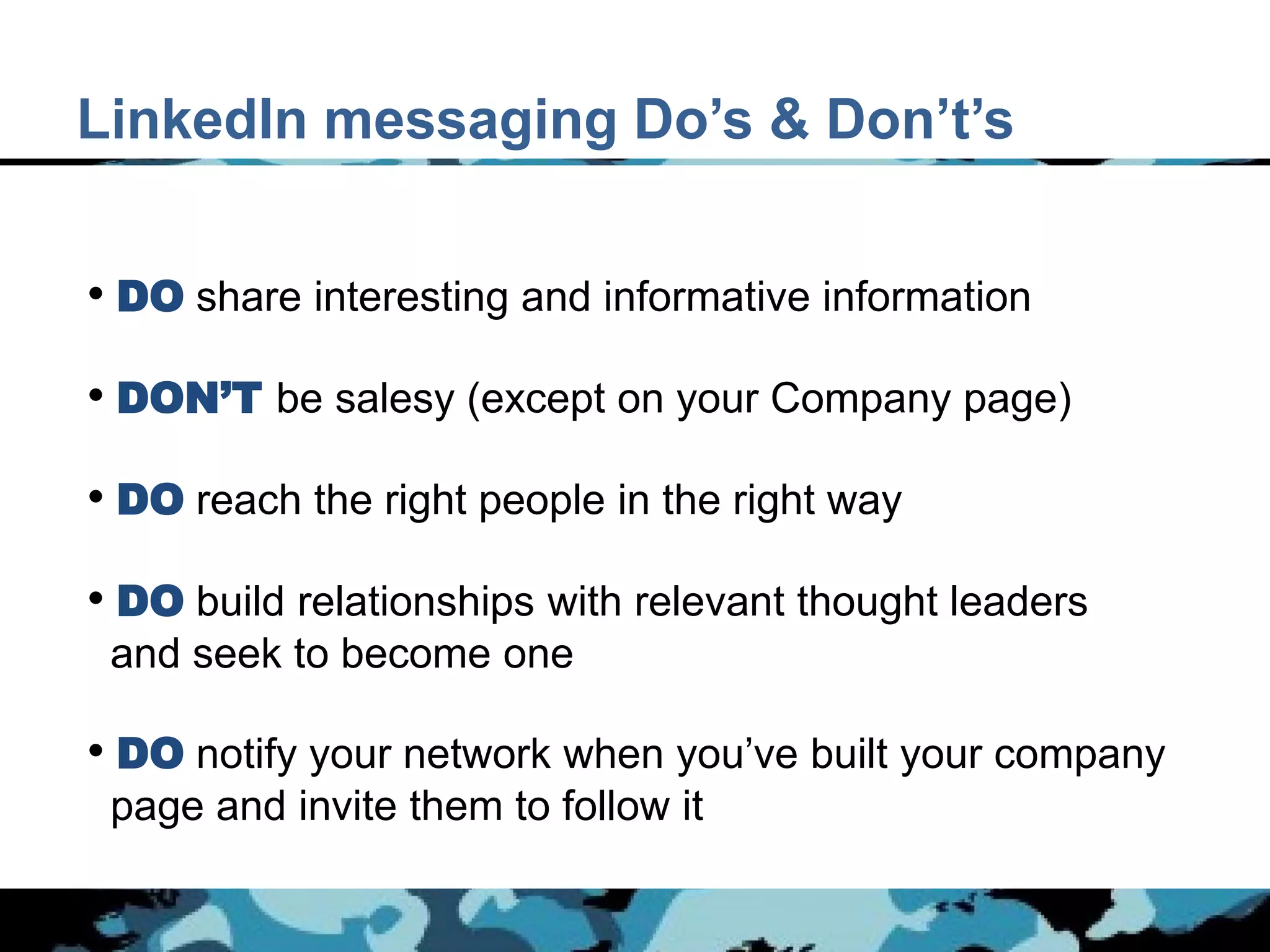 LinkedIn messaging Do’s & Don’t’s

• DO share interesting and informative information

• DON’T be salesy (except on your Company page)

• DO reach the right people in the right way

• DO build relationships with relevant thought leaders and seek to become one

• DO notify your network when you’ve built your company page and invite them to follow it